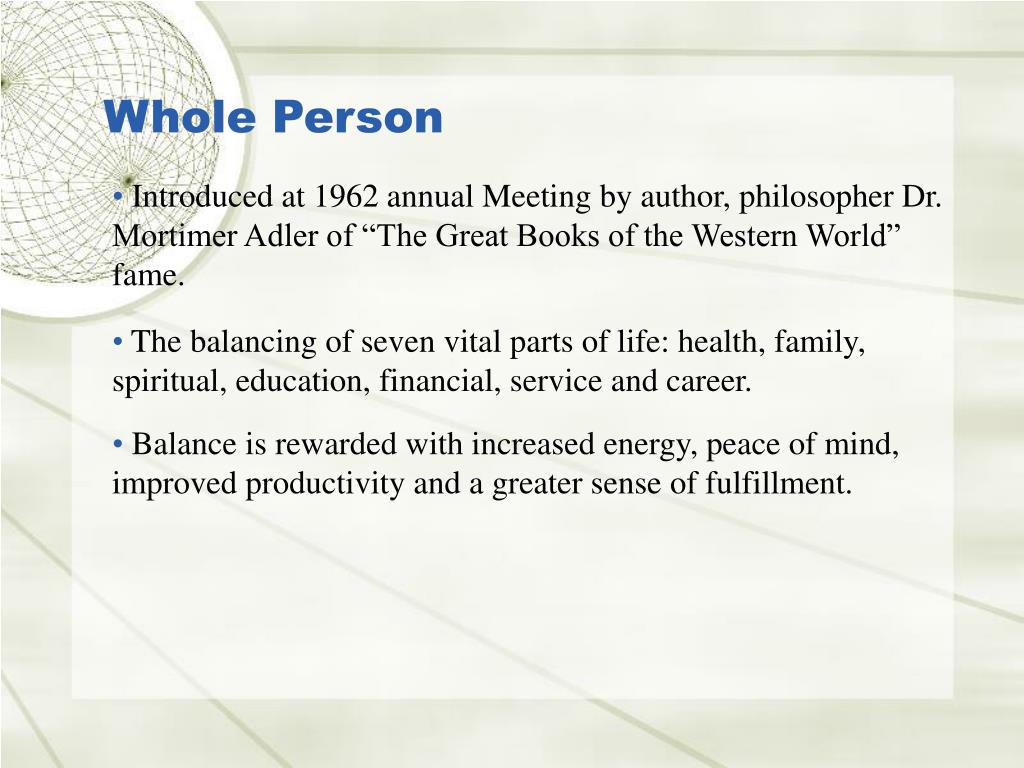 Whole Person

• Introduced at 1962 annual Meeting by author, philosopher Dr. Mortimer Adler of “The Great Books of the Western World” fame.

• The balancing of seven vital parts of life: health, family, spiritual, education, financial, service and career.

• Balance is rewarded with increased energy, peace of mind, improved productivity and a greater sense of fulfillment.